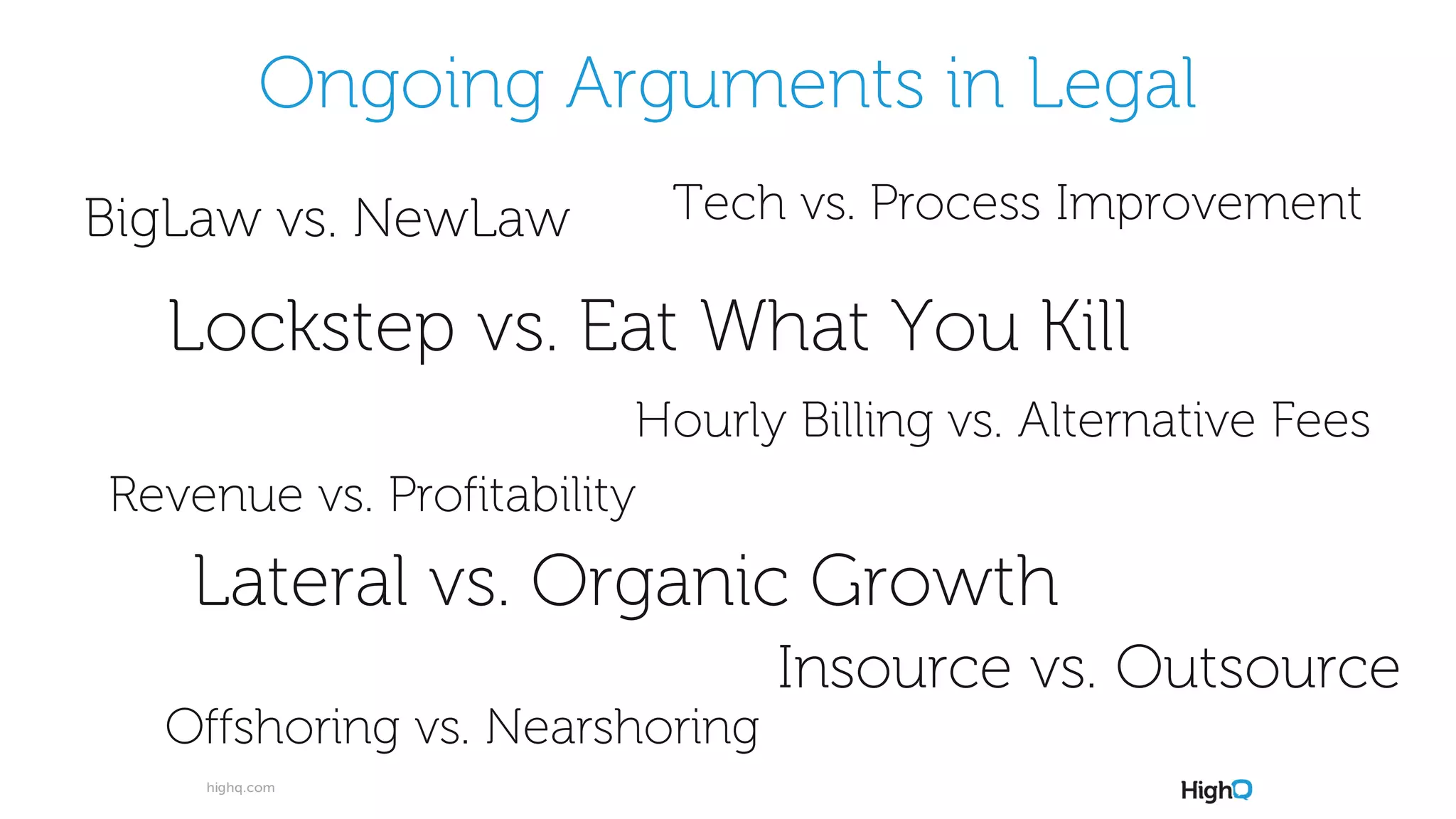 Ongoing Arguments in Legal

BigLaw vs. NewLaw

Tech vs. Process Improvement

Lockstep vs. Eat What You Kill

Hourly Billing vs. Alternative Fees

Revenue vs. Profitability

Lateral vs. Organic Growth

Insource vs. Outsource

Offshoring vs. Nearshoring

highq.com

HighQ